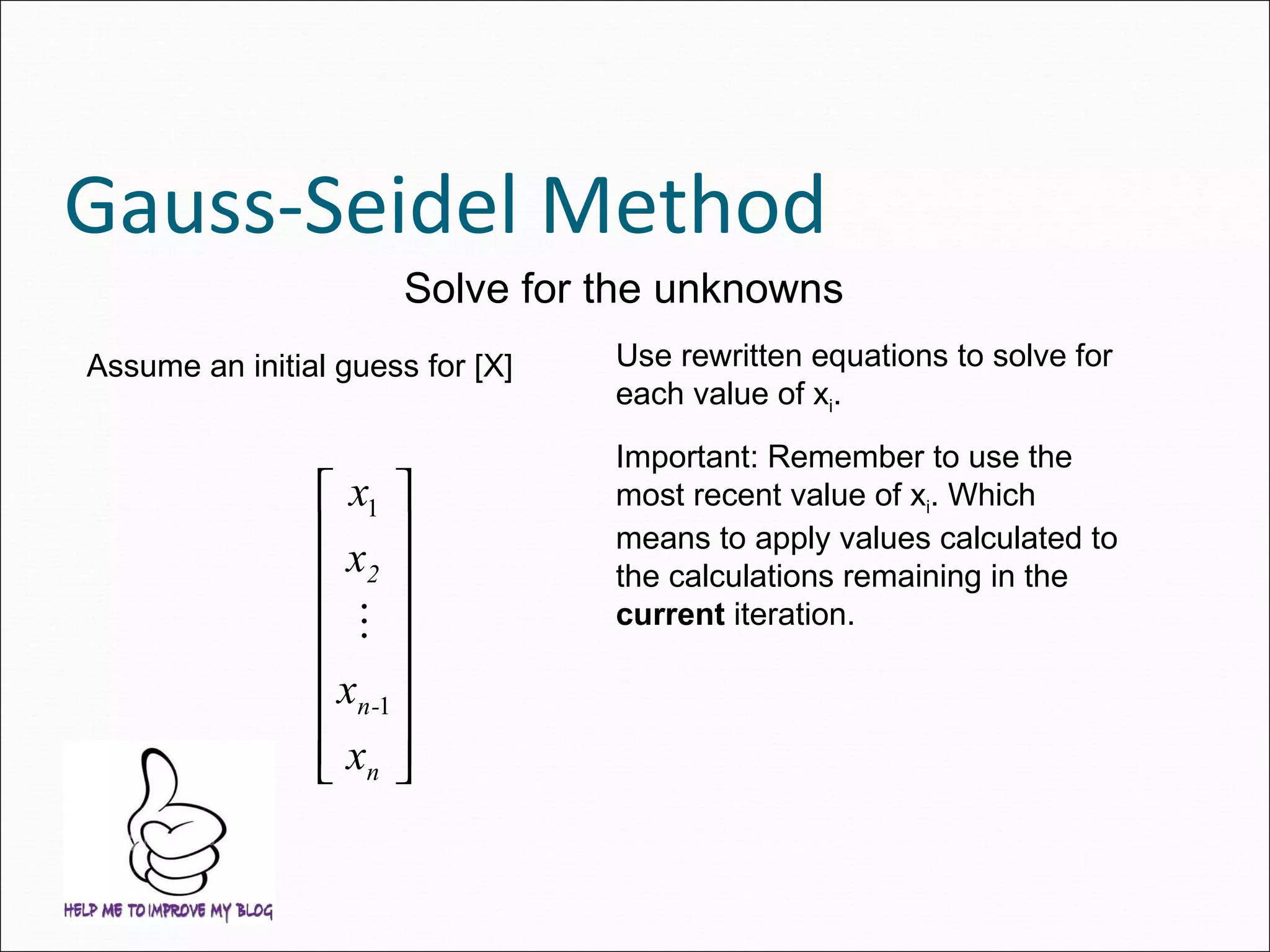 Gauss-Seidel Method

Solve for the unknowns

Assume an initial guess for [X]

$\begin{bmatrix} x_1 \\ x_2 \\ \vdots \\ x_{n-1} \\ x_n \end{bmatrix}$

Use rewritten equations to solve for each value of $x_i$.

Important: Remember to use the most recent value of $x_i$. Which means to apply values calculated to the calculations remaining in the **current** iteration.

HELP ME TO IMPROVE MY BLOG